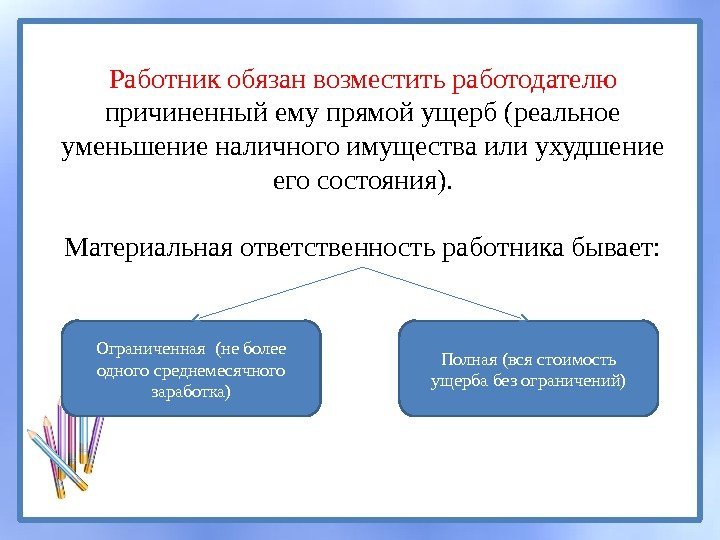 Работник обязан возместить работодателю причиненный ему прямой ущерб (реальное уменьшение наличного имущества или ухудшение его состояния).

Материальная ответственность работника бывает:

Ограниченная (не более одного среднемесячного заработка)

Полная (вся стоимость ущерба без ограничений)